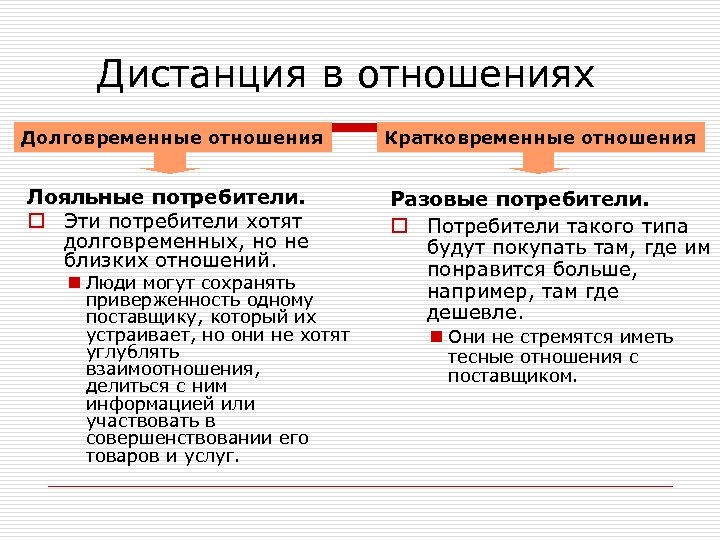 Дистанция в отношениях

Долговременные отношения

Лояльные потребители.

Эти потребители хотят долговременных, но не близких отношений.

Люди могут сохранять приверженность одному поставщику, который их устраивает, но они не хотят углублять взаимоотношения, делиться с ним информацией или участвовать в совершенствовании его товаров и услуг.

Кратковременные отношения

Разовые потребители.

Потребители такого типа будут покупать там, где им понравится больше, например, там где дешевле.

Они не стремятся иметь тесные отношения с поставщиком.